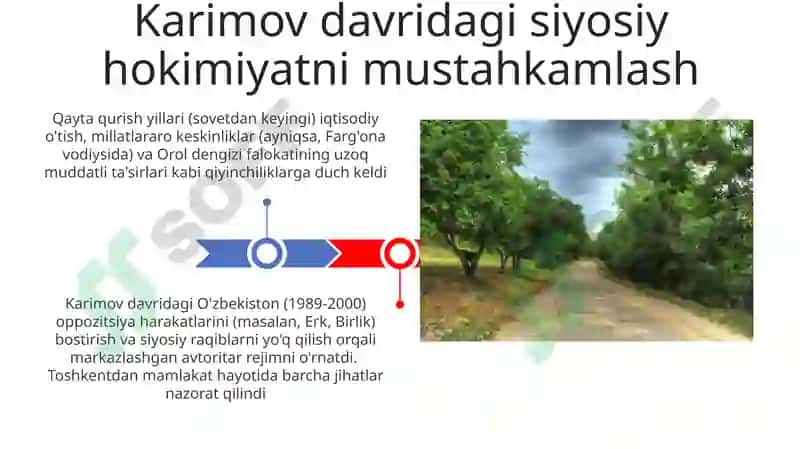 Karimov davridagi siyosiy hokimiyatni mustahkamlash

Qayta qurish yillari (sovetdan keyingi) iqtisodiy o'tish, millatlararo keskinliklar (ayniqsa, Farg'ona vodiysida) va Orol dengizi falokatining uzoq muddatli ta'sirlari kabi qiyinchiliklarga duch keldi

Karimov davridagi O'zbekiston (1989-2000) oppozitsiya harakatlarini (masalan, Erk, Birlik) bostirish va siyosiy raqiblarni yo'q qilish orqali markazlashgan avtoritar rejimni o'rnatdi. Toshkentdan mamlakat hayotida barcha jihatlar nazorat qilindi